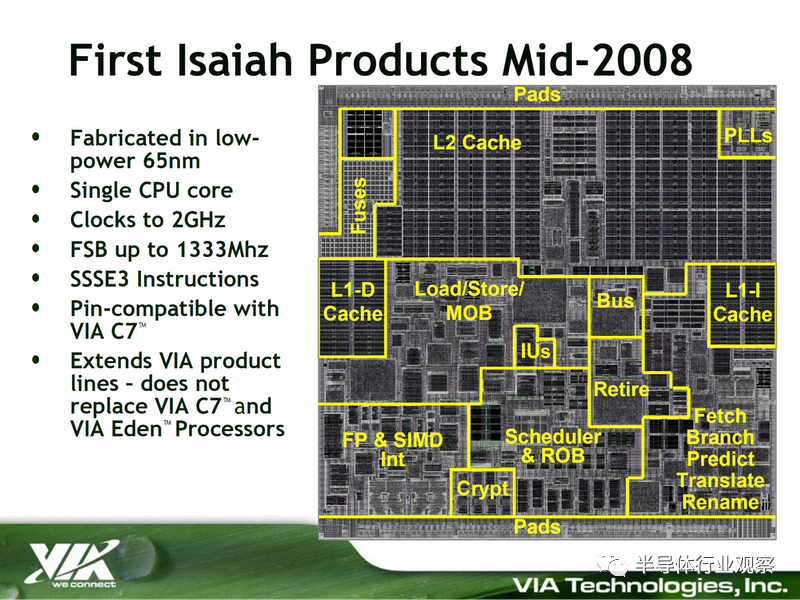 First Isaiah Products Mid-2008

• Fabricated in low-power 65nm
• Single CPU core
• Clocks to 2GHz
• FSB up to 1333Mhz
• SSSE3 Instructions
• Pin-compatible with VIA C7™
• Extends VIA product lines - does not replace VIA C7™ and VIA Eden™ Processors

Pads
L2 Cache
PLLs
Fuses
L1-D Cache
Load/Store/ MOB
Bus
L1-I Cache
IUs
Retire
FP & SIMD Int
Scheduler & ROB
Fetch Branch Predict Translate Rename
Crypt
Pads

VIA we connect

半导体行业观察

VIA Technologies, Inc.